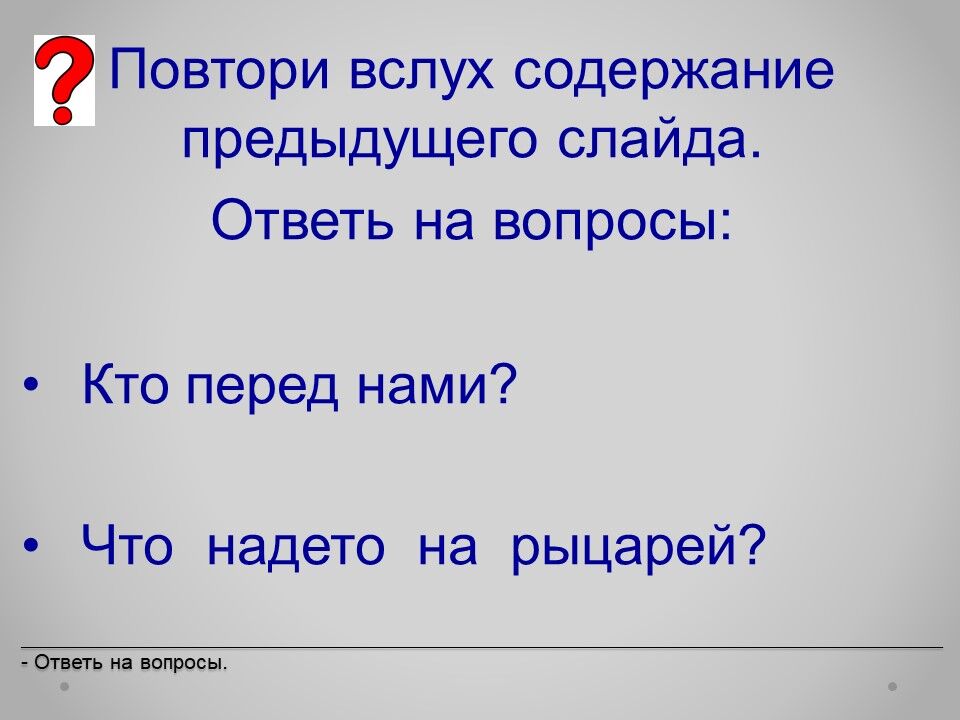 ?

Повтори вслух содержание предыдущего слайда.

Ответь на вопросы:

• Кто перед нами?

• Что надето на рыцарей?

- Ответь на вопросы.